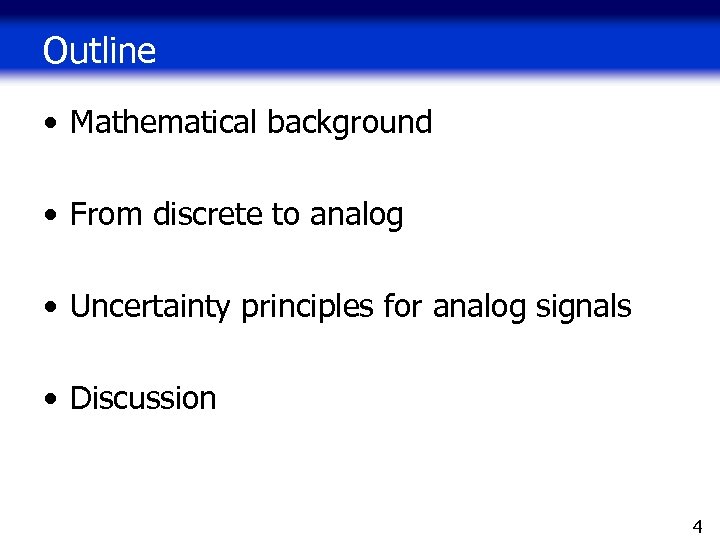 Outline

• Mathematical background

• From discrete to analog

• Uncertainty principles for analog signals

• Discussion

4